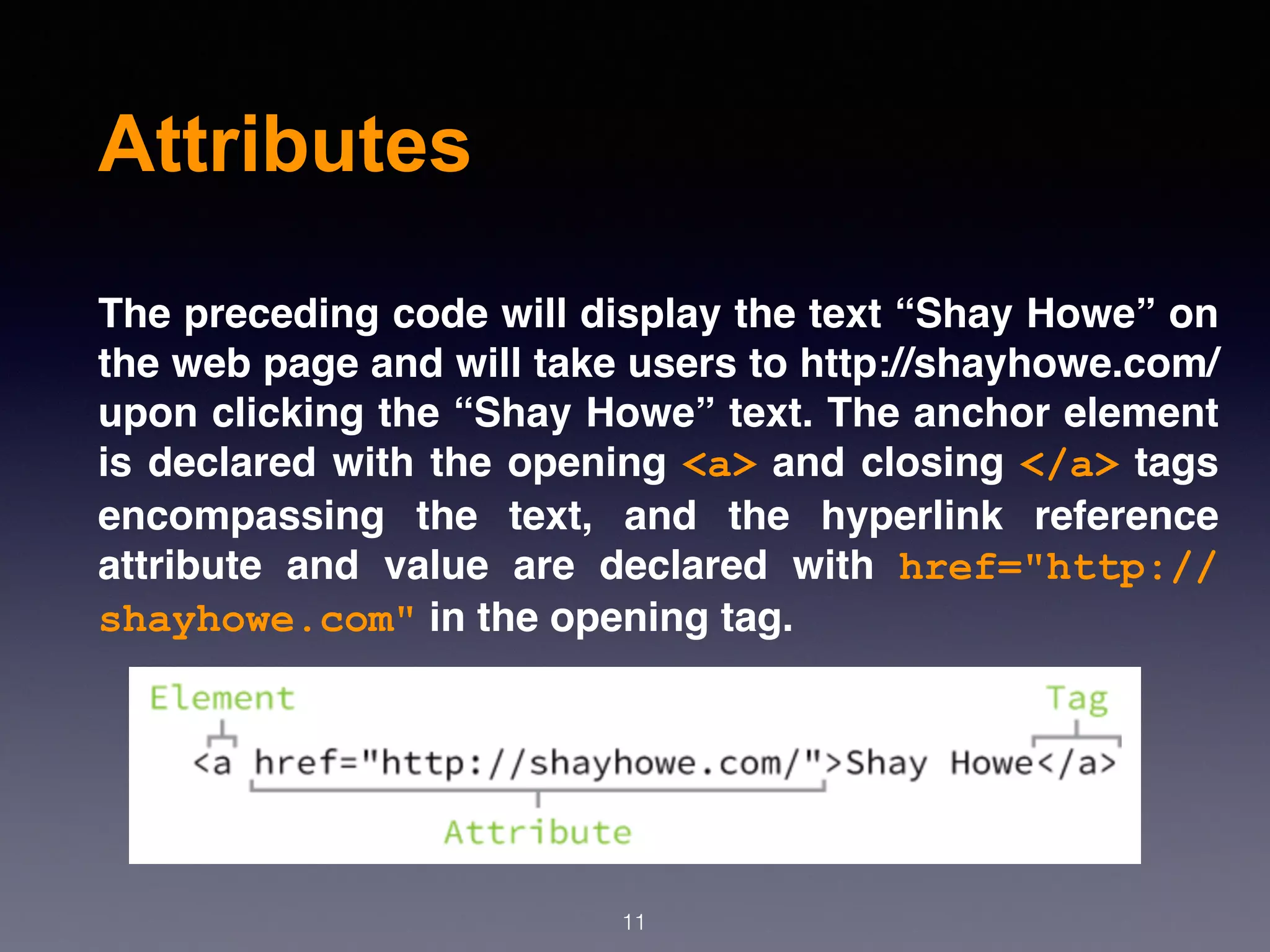 Attributes

The preceding code will display the text “Shay Howe” on the web page and will take users to http://shayhowe.com/ upon clicking the “Shay Howe” text. The anchor element is declared with the opening <a> and closing </a> tags encompassing the text, and the hyperlink reference attribute and value are declared with href="http://shayhowe.com" in the opening tag.

Element

Tag

<a href="http://shayhowe.com/">Shay Howe</a>

Attribute

11